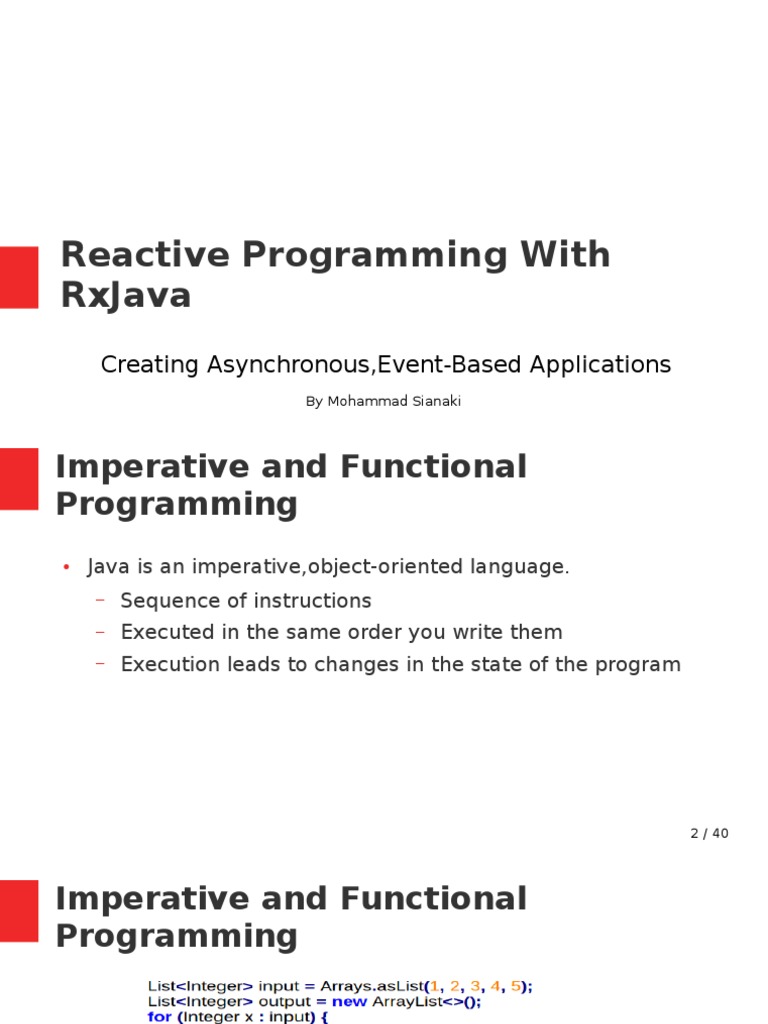 Reactive Programming With RxJava

Creating Asynchronous,Event-Based Applications

By Mohammad Sianaki

Imperative and Functional Programming

• Java is an imperative,object-oriented language.
– Sequence of instructions
– Executed in the same order you write them
– Execution leads to changes in the state of the program

2 / 40

Imperative and Functional Programming

List<Integer> input = Arrays.asList(1, 2, 3, 4, 5);
List<Integer> output = new ArrayList<>();
for (Integer x : input) {